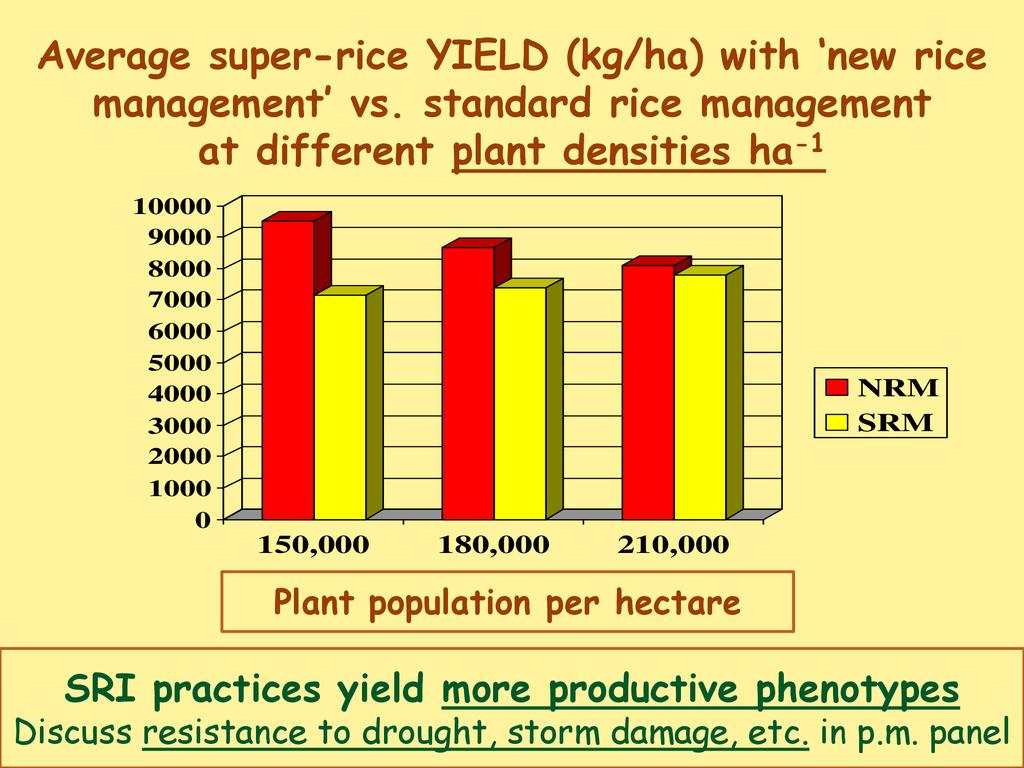 Average super-rice YIELD (kg/ha) with ‘new rice management’ vs. standard rice management at different plant densities ha$^{-1}$

10000
9000
8000
7000
6000
5000
4000
3000
2000
1000
0

150,000
180,000
210,000

NRM
SRM

Plant population per hectare

SRI practices yield more productive phenotypes
Discuss resistance to drought, storm damage, etc. in p.m. panel